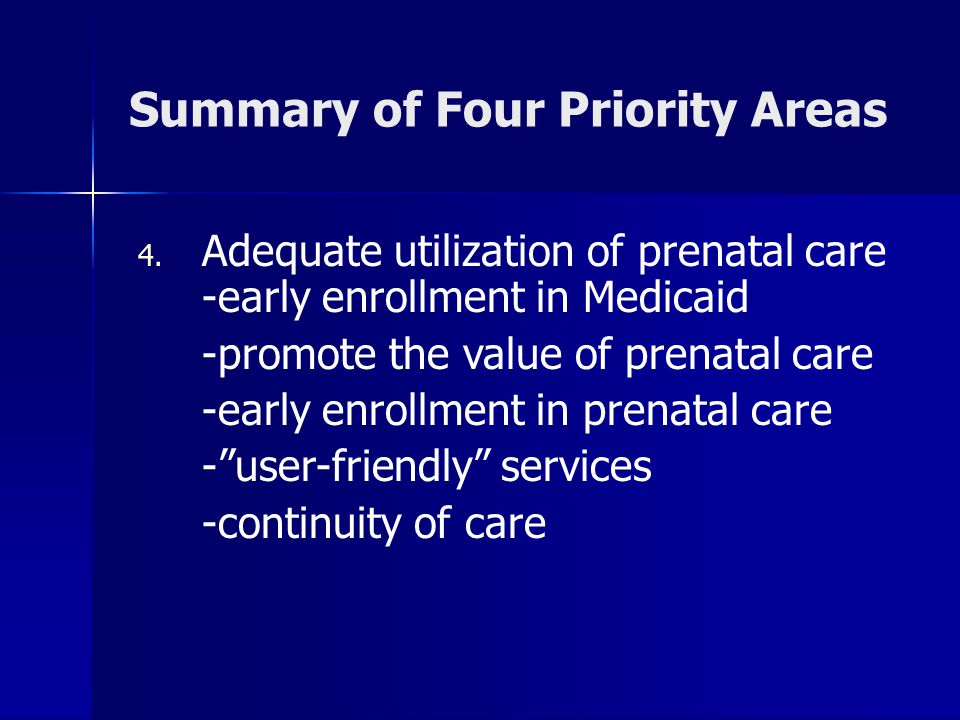 Summary of Four Priority Areas

4. Adequate utilization of prenatal care
-early enrollment in Medicaid
-promote the value of prenatal care
-early enrollment in prenatal care
-”user-friendly” services
-continuity of care